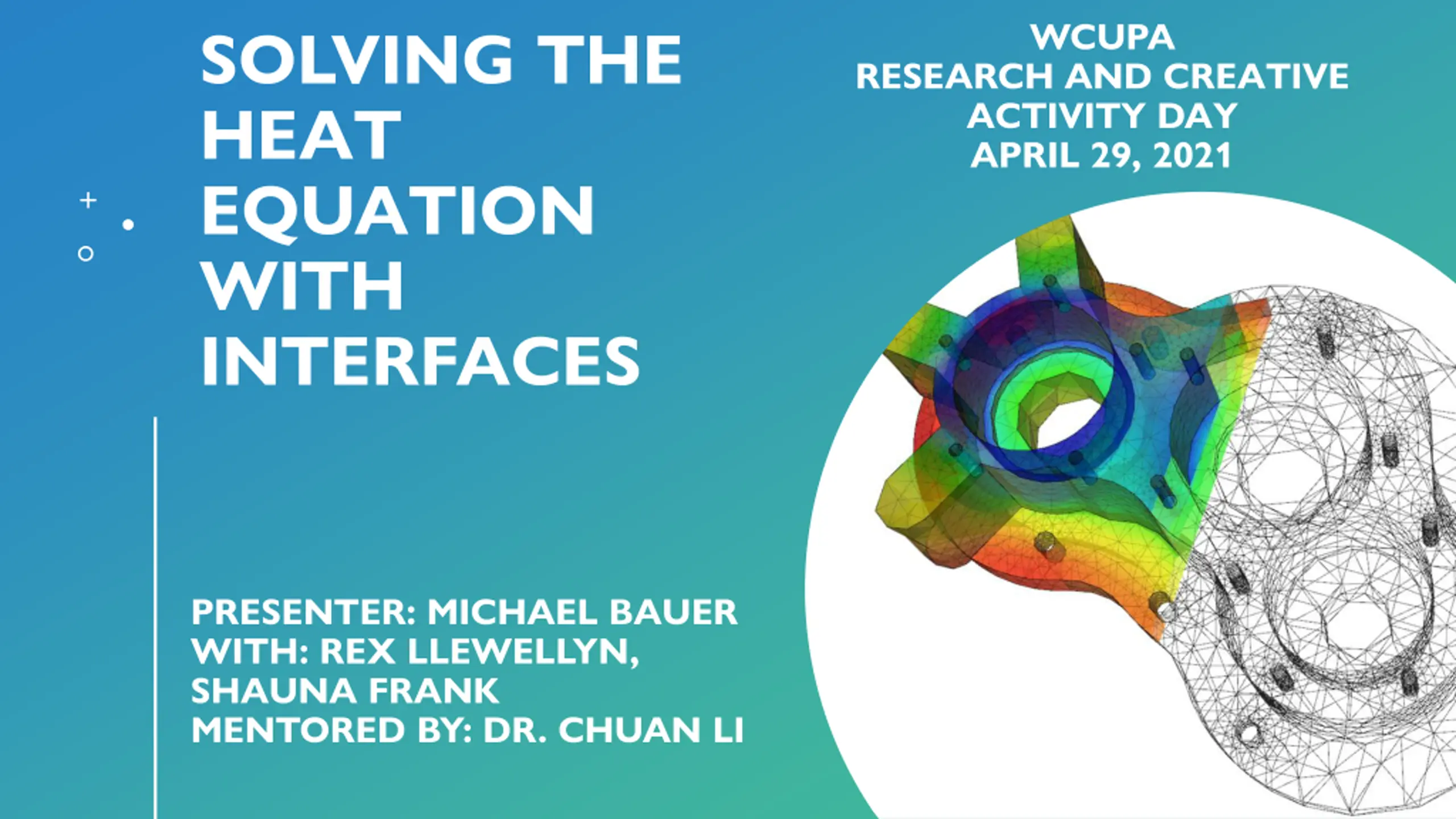 SOLVING THE HEAT EQUATION WITH INTERFACES

WCUPA
RESEARCH AND CREATIVE ACTIVITY DAY
APRIL 29, 2021

PRESENTER: MICHAEL BAUER
WITH: REX LLEWELLYN, SHAUNA FRANK
MENTORED BY: DR. CHUAN LI